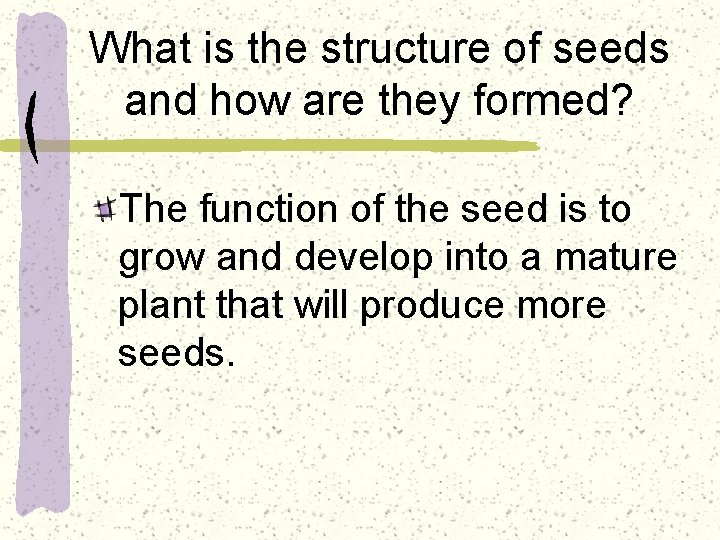 What is the structure of seeds and how are they formed?

The function of the seed is to grow and develop into a mature plant that will produce more seeds.